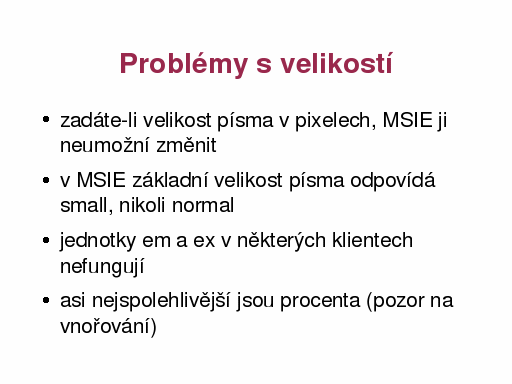 Problémy s velikostí

• zadáte-li velikost písma v pixelech, MSIE ji neumožní změnit

• v MSIE základní velikost písma odpovídá small, nikoli normal

• jednotky em a ex v některých klientech nefungují

• asi nejspolehlivější jsou procenta (pozor na vnořování)